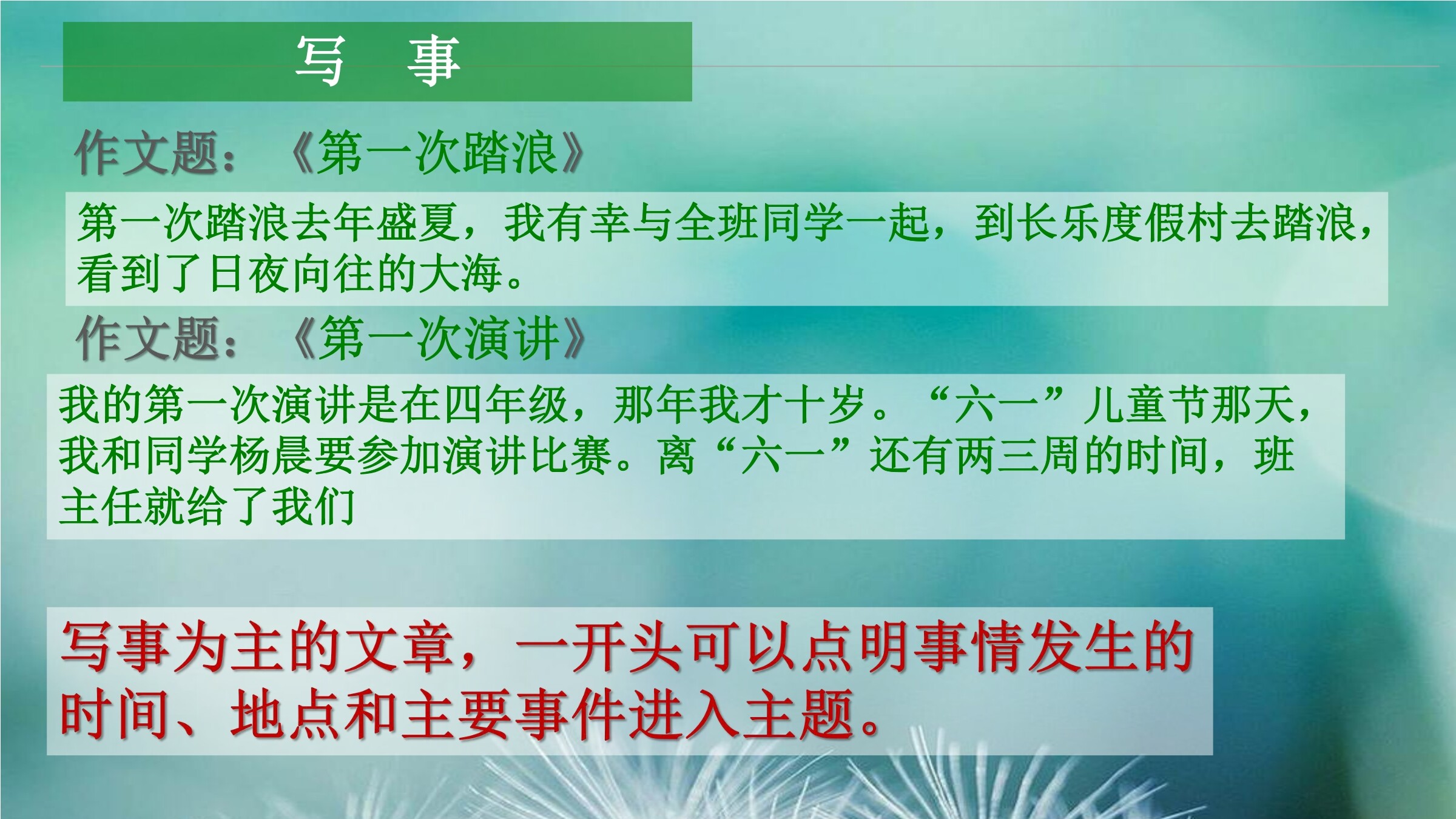 写　事

作文题：《第一次踏浪》

第一次踏浪去年盛夏，我有幸与全班同学一起，到长乐度假村去踏浪，看到了日夜向往的大海。

作文题：《第一次演讲》

我的第一次演讲是在四年级，那年我才十岁。“六一”儿童节那天，我和同学杨晨要参加演讲比赛。离“六一”还有两三周的时间，班主任就给了我们

写事为主的文章，一开头可以点明事情发生的时间、地点和主要事件进入主题。